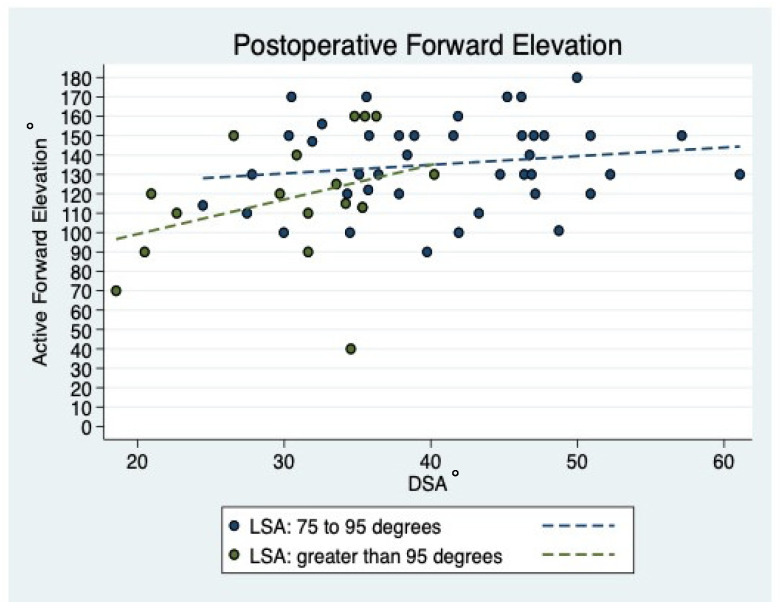 Postoperative Forward Elevation

Active Forward Elevation °

180
170
160
150
140
130
120
110
100
90
80
70
60
50
40
30
20
10
0

20
30
40
50
60

DSA °

LSA: 75 to 95 degrees

LSA: greater than 95 degrees